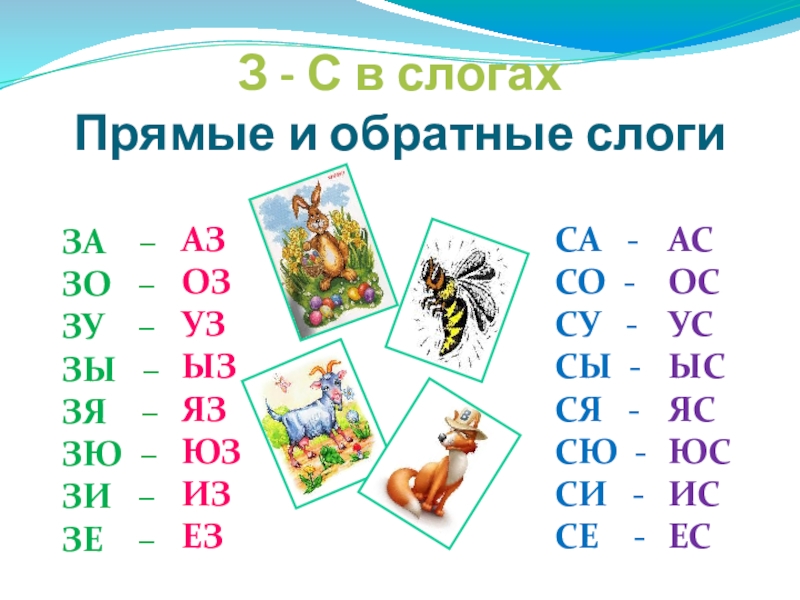 З - С в слогах
Прямые и обратные слоги

ЗА – АЗ
ЗО – ОЗ
ЗУ – УЗ
ЗЫ – ЫЗ
ЗЯ – ЯЗ
ЗЮ – ЮЗ
ЗИ – ИЗ
ЗЕ – ЕЗ

СА - АС
СО - ОС
СУ - УС
СЫ - ЫС
СЯ - ЯС
СЮ - ЮС
СИ - ИС
СЕ - ЕС